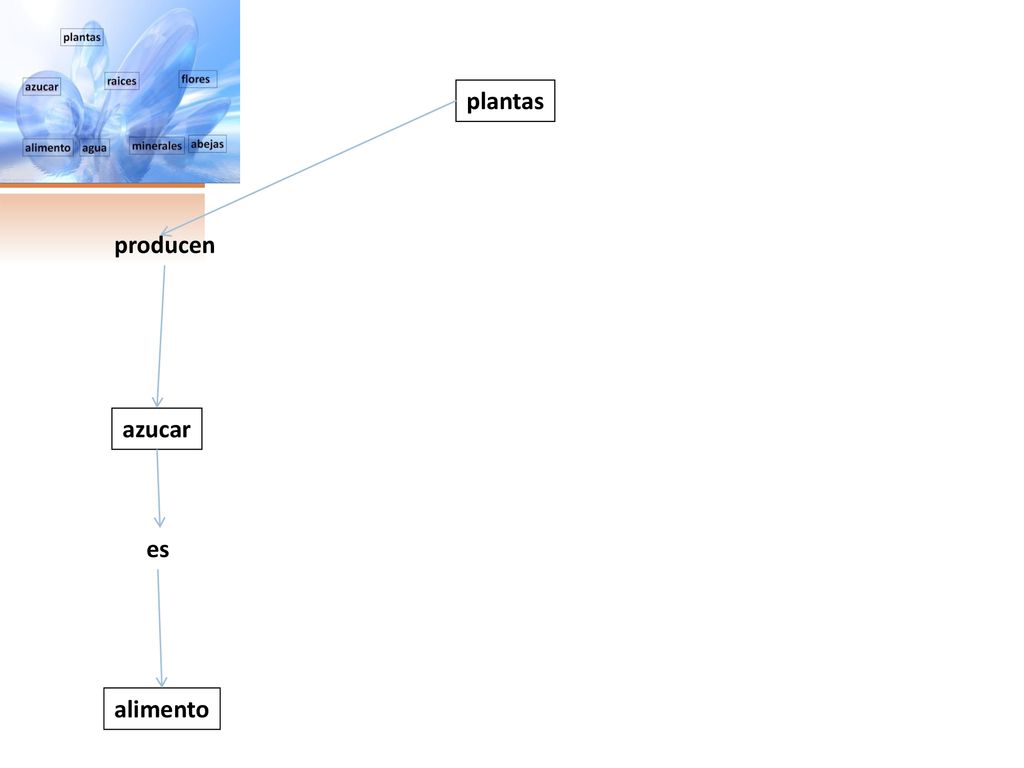 plantas
azucar
raices
flores
alimento
agua
minerales
abejas

plantas

producen

azucar

es

alimento